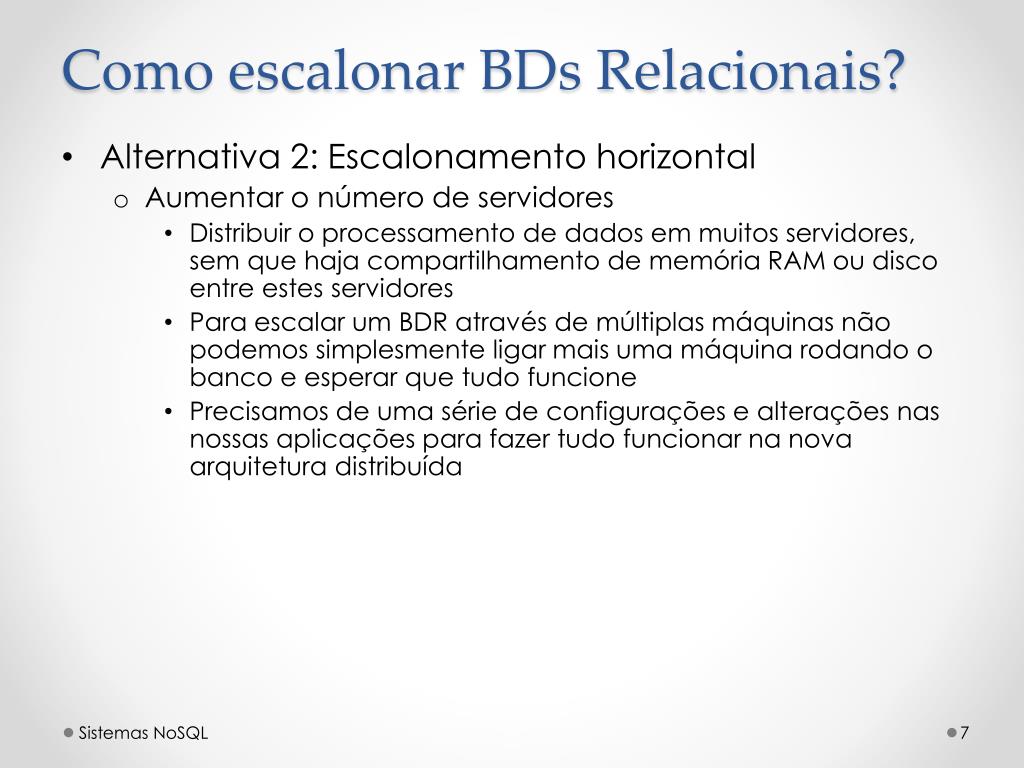 Como escalonar BDs Relacionais?

• Alternativa 2: Escalonamento horizontal
  o Aumentar o número de servidores
    • Distribuir o processamento de dados em muitos servidores, sem que haja compartilhamento de memória RAM ou disco entre estes servidores
    • Para escalar um BDR através de múltiplas máquinas não podemos simplesmente ligar mais uma máquina rodando o banco e esperar que tudo funcione
    • Precisamos de uma série de configurações e alterações nas nossas aplicações para fazer tudo funcionar na nova arquitetura distribuída

Sistemas NoSQL

7